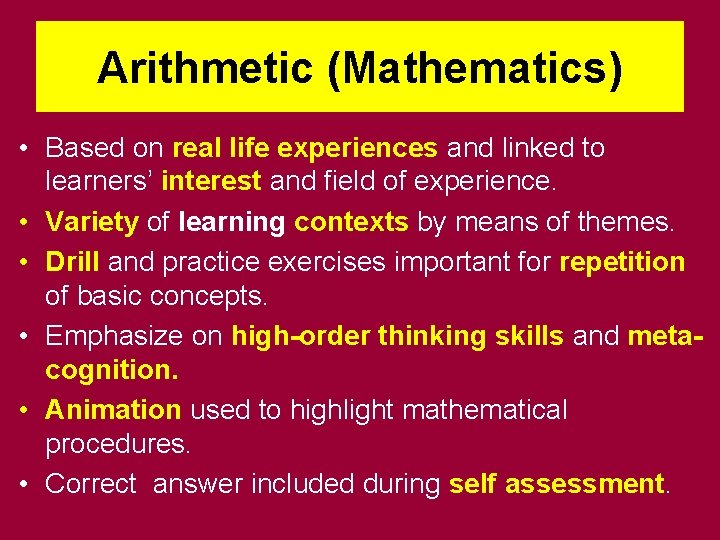 Arithmetic (Mathematics)

• Based on real life experiences and linked to learners' interest and field of experience.
• Variety of learning contexts by means of themes.
• Drill and practice exercises important for repetition of basic concepts.
• Emphasize on high-order thinking skills and meta-cognition.
• Animation used to highlight mathematical procedures.
• Correct answer included during self assessment.